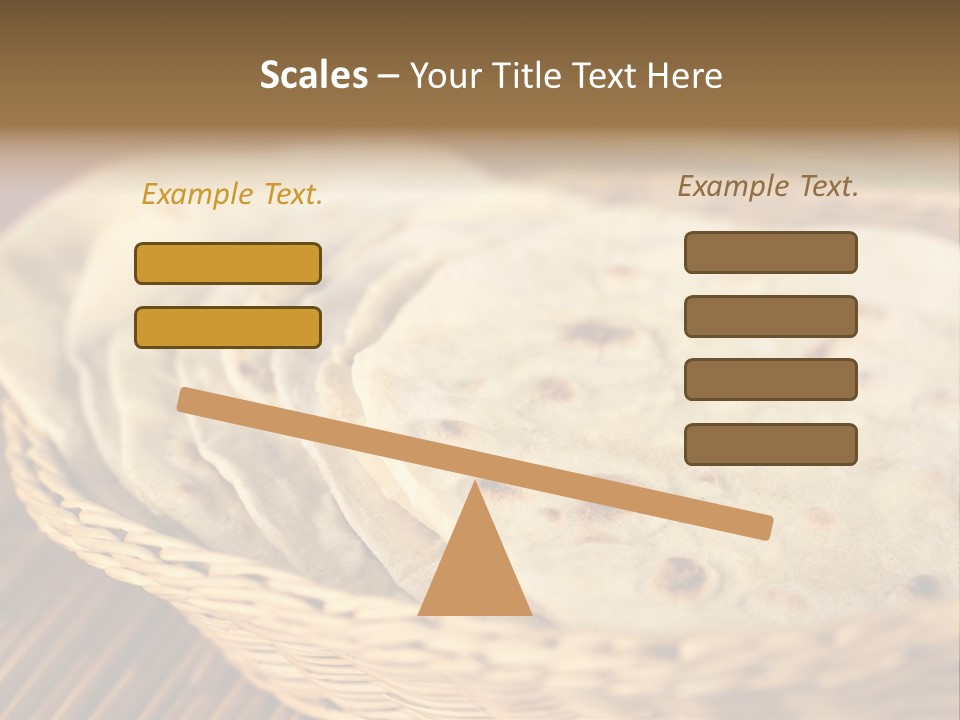 Scales – Your Title Text Here

Example Text.

Example Text.